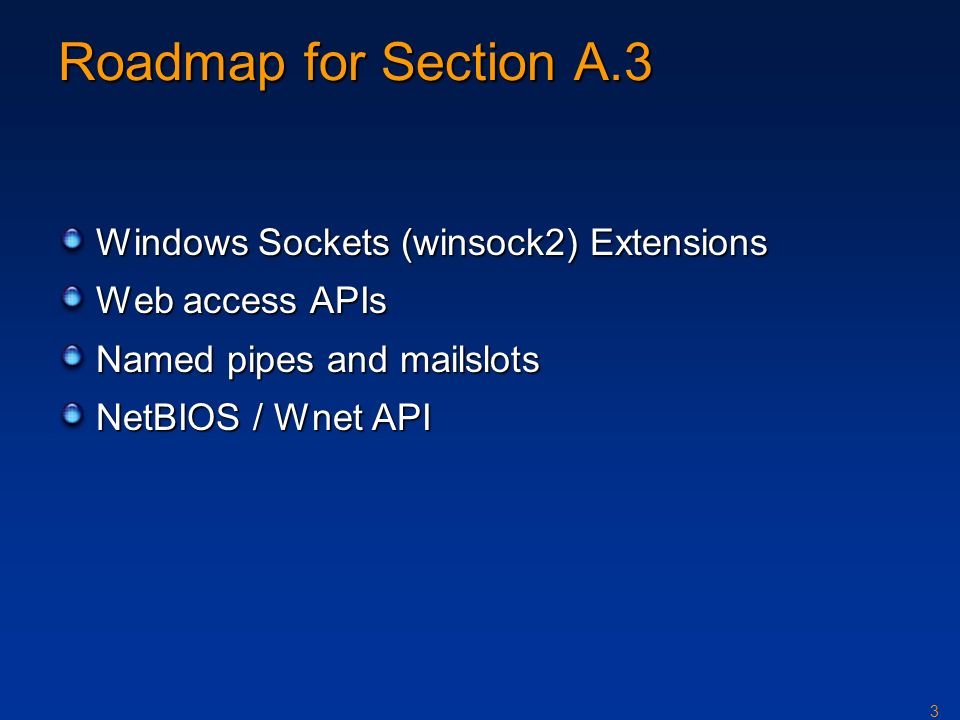 Roadmap for Section A.3

Windows Sockets (winsock2) Extensions

Web access APIs

Named pipes and mailslots

NetBIOS / Wnet API

3